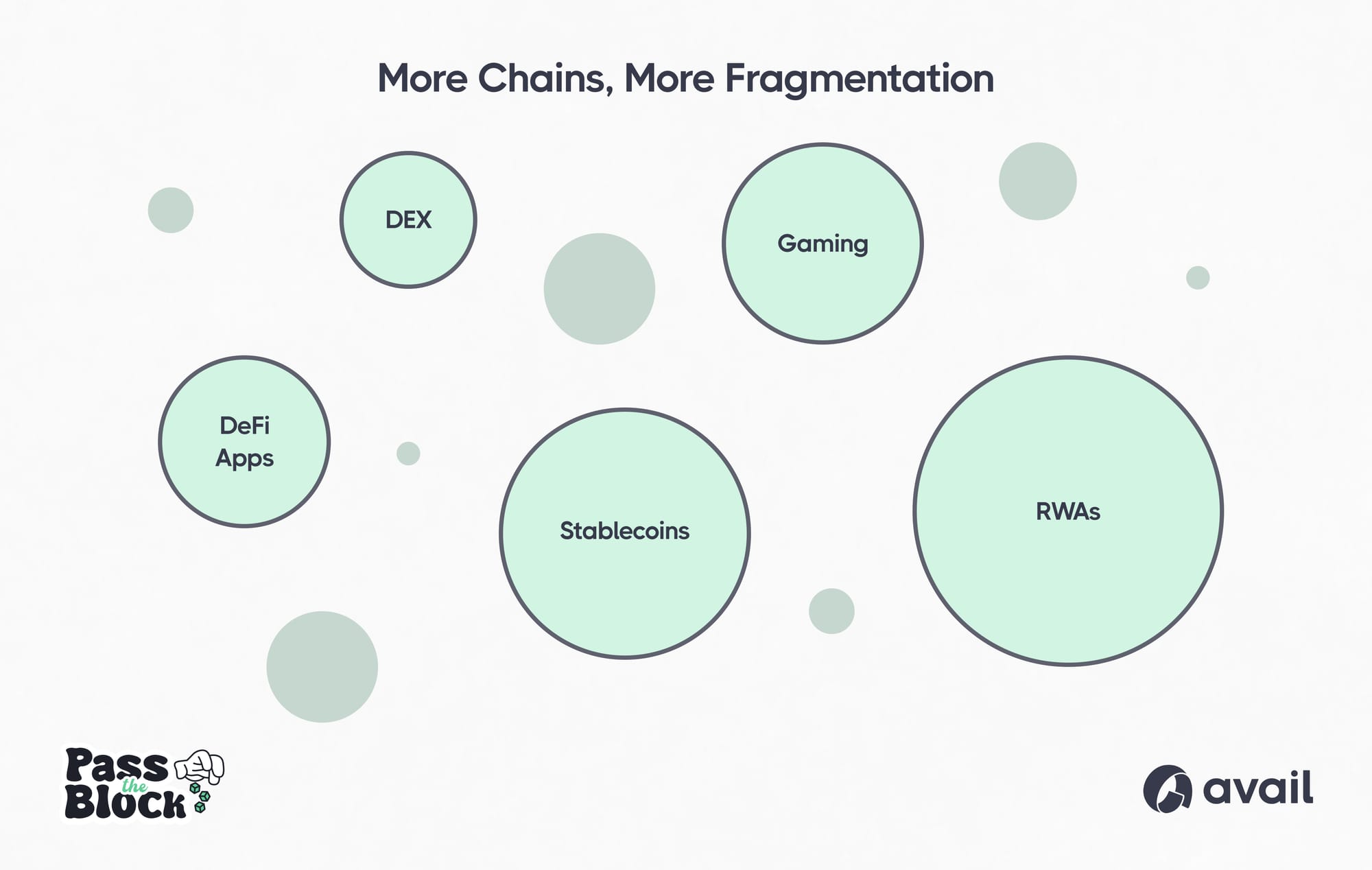 More Chains, More Fragmentation

DEX

Gaming

DeFi Apps

Stablecoins

RWAs

Pass the Block

avail